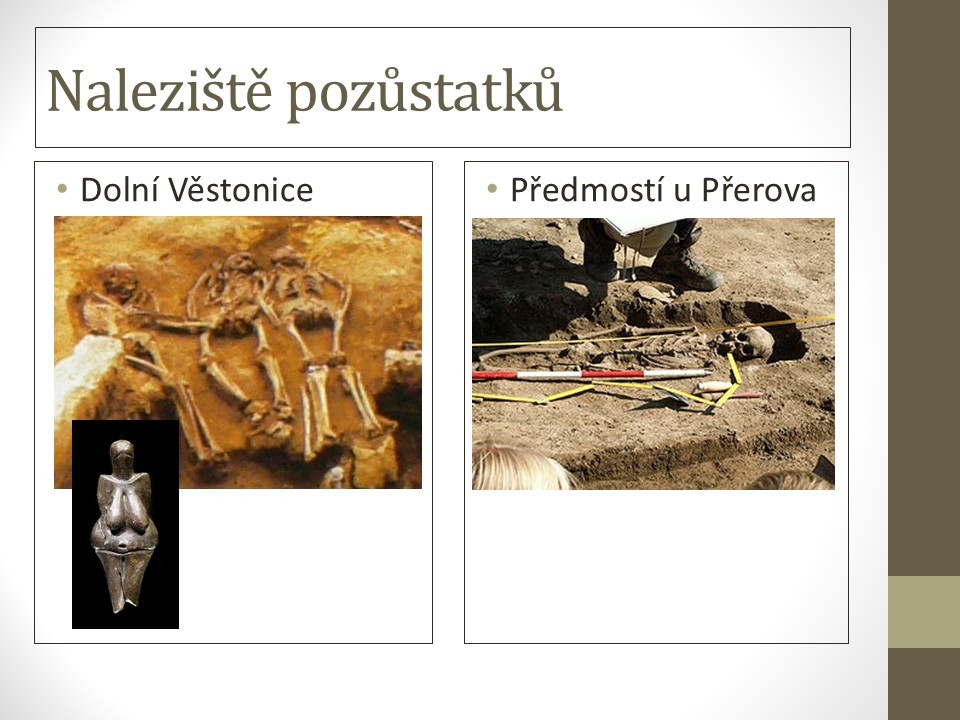 Naleziště pozůstatků

• Dolní Věstonice

• Předmostí u Přerova